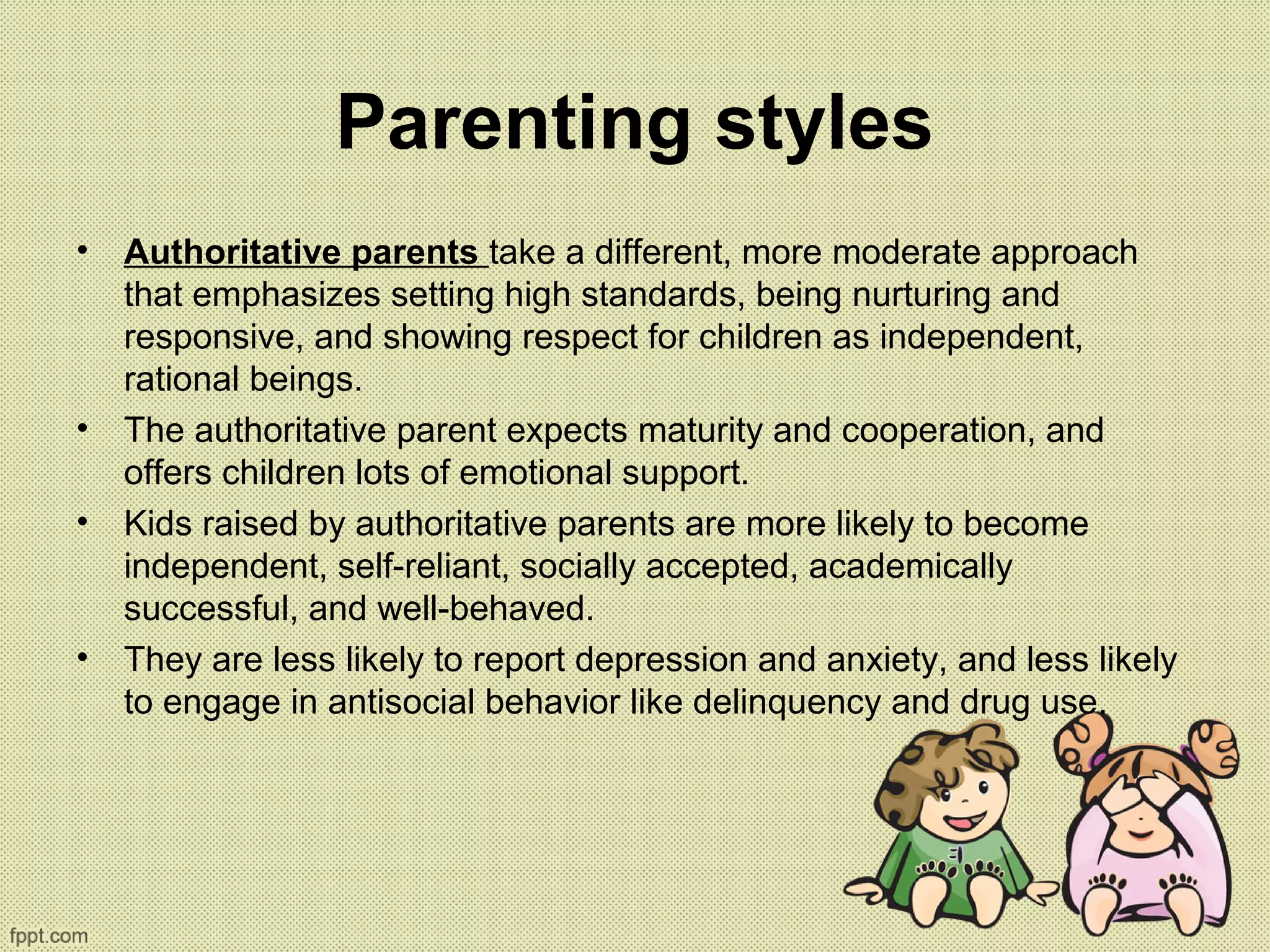 Parenting styles

• Authoritative parents take a different, more moderate approach that emphasizes setting high standards, being nurturing and responsive, and showing respect for children as independent, rational beings.
• The authoritative parent expects maturity and cooperation, and offers children lots of emotional support.
• Kids raised by authoritative parents are more likely to become independent, self-reliant, socially accepted, academically successful, and well-behaved.
• They are less likely to report depression and anxiety, and less likely to engage in antisocial behavior like delinquency and drug use.

fppt.com